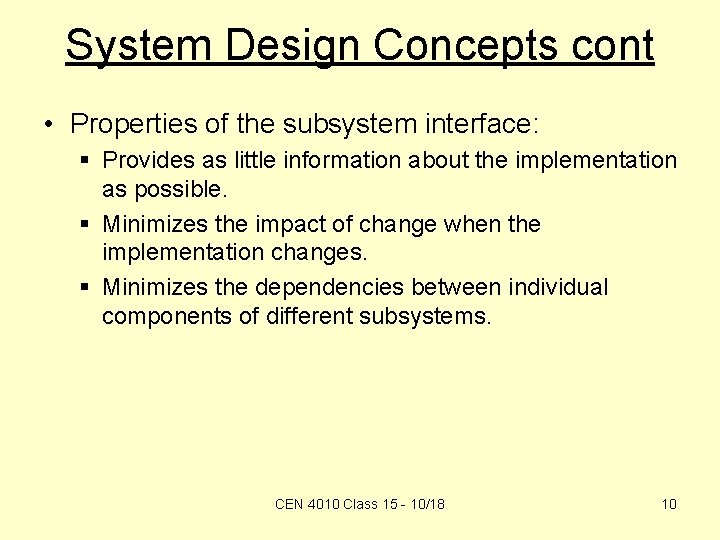 System Design Concepts cont

• Properties of the subsystem interface:
▪ Provides as little information about the implementation as possible.
▪ Minimizes the impact of change when the implementation changes.
▪ Minimizes the dependencies between individual components of different subsystems.

CEN 4010 Class 15 - 10/18

10